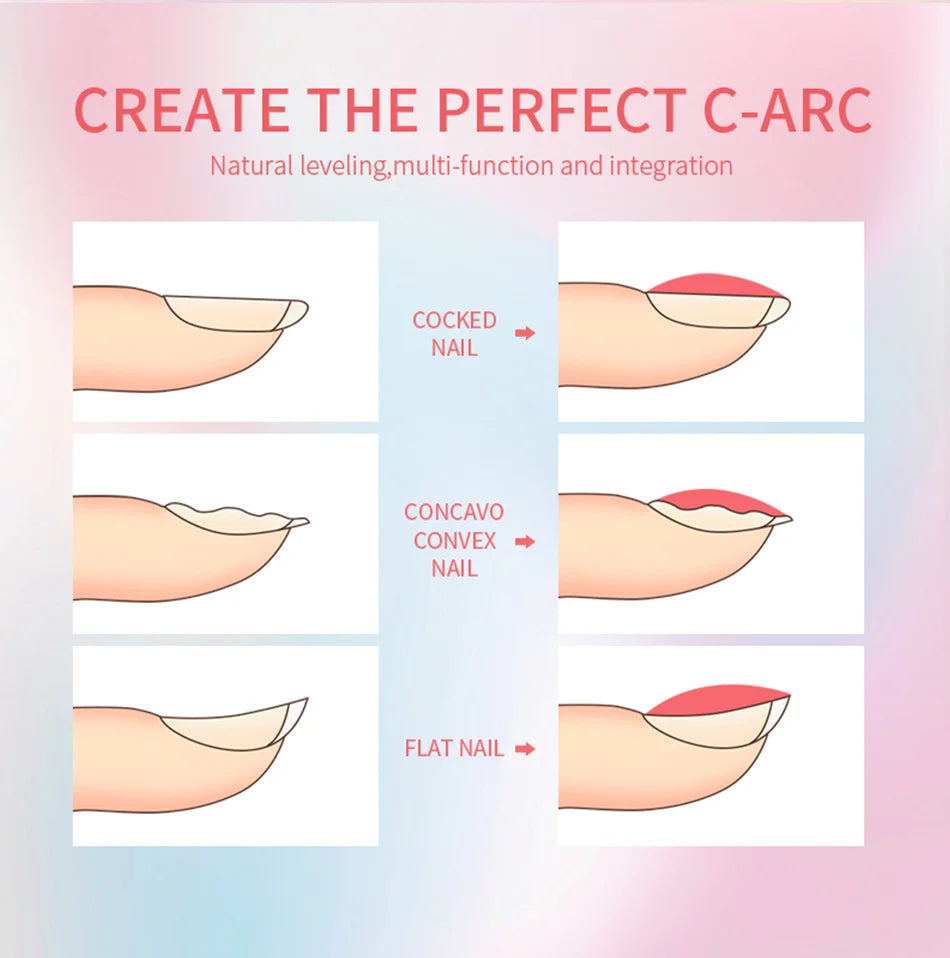 CREATE THE PERFECT C-ARC

Natural leveling,multi-function and integration

COCKED NAIL

CONCAVO CONVEX NAIL

FLAT NAIL